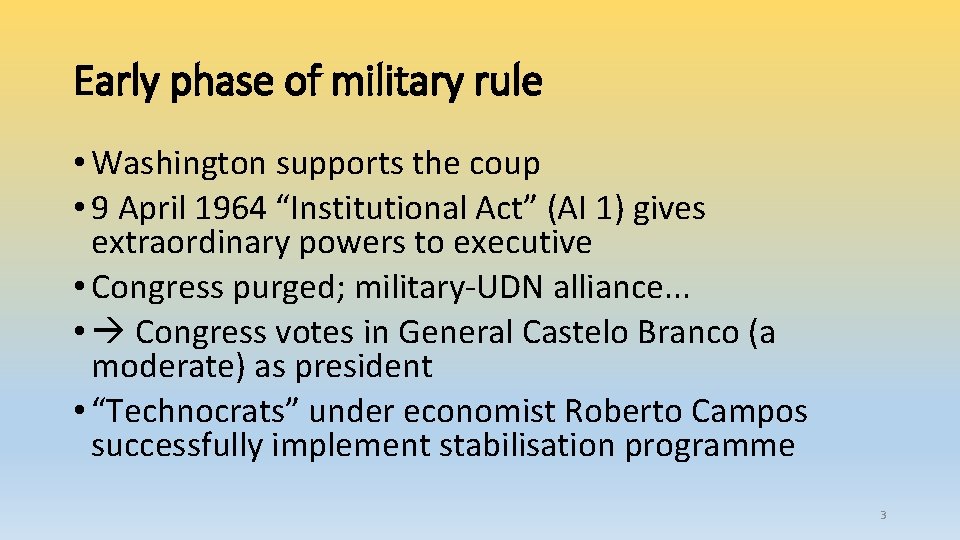 Early phase of military rule

• Washington supports the coup
• 9 April 1964 “Institutional Act” (AI 1) gives extraordinary powers to executive
• Congress purged; military-UDN alliance...
• → Congress votes in General Castelo Branco (a moderate) as president
• “Technocrats” under economist Roberto Campos successfully implement stabilisation programme

3